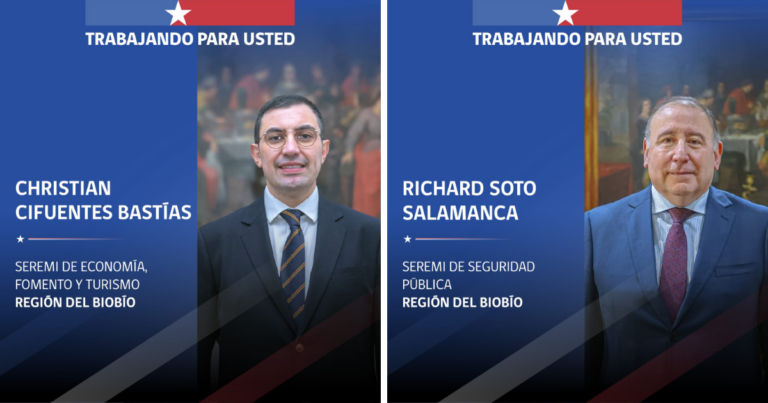 TRABAJANDO PARA USTED

CHRISTIAN CIFUENTES BASTÍAS

SEREMI DE ECONOMÍA, FOMENTO Y TURISMO
REGIÓN DEL BIOBÍO

TRABAJANDO PARA USTED

RICHARD SOTO SALAMANCA

SEREMI DE SEGURIDAD PÚBLICA
REGIÓN DEL BIOBÍO